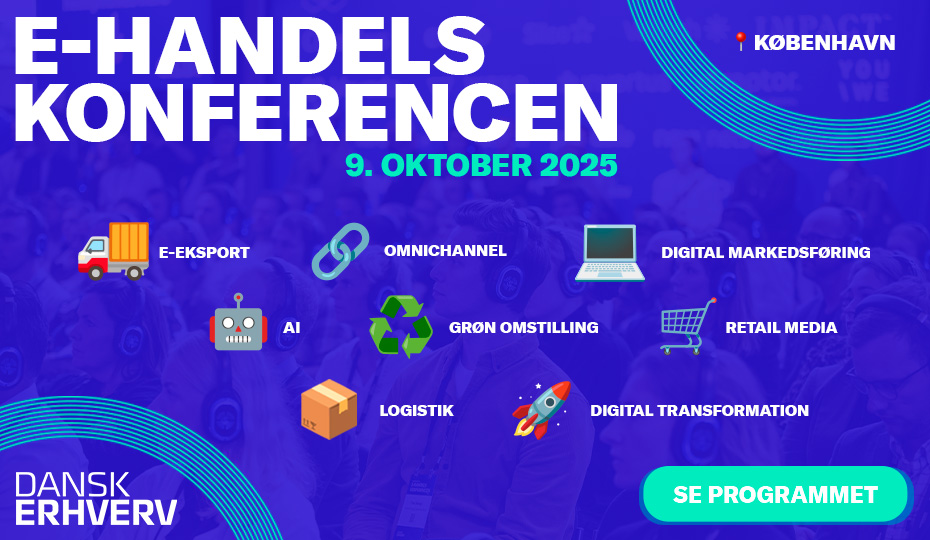 E-HANDELS KONFERENCEN

KØBENHAVN

9. OKTOBER 2025

E-EKSPORT

OMNICHANNEL

DIGITAL MARKEDSFØRING

AI

GRØN OMSTILLING

RETAIL MEDIA

LOGISTIK

DIGITAL TRANSFORMATION

DANSK ERHVERV

SE PROGRAMMET